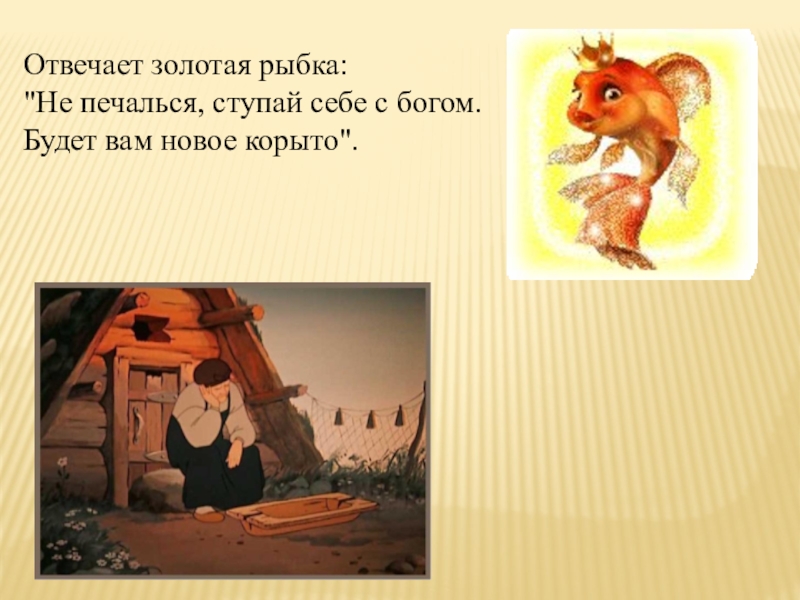 Отвечает золотая рыбка:
"Не печалься, ступай себе с богом.
Будет вам новое корыто".